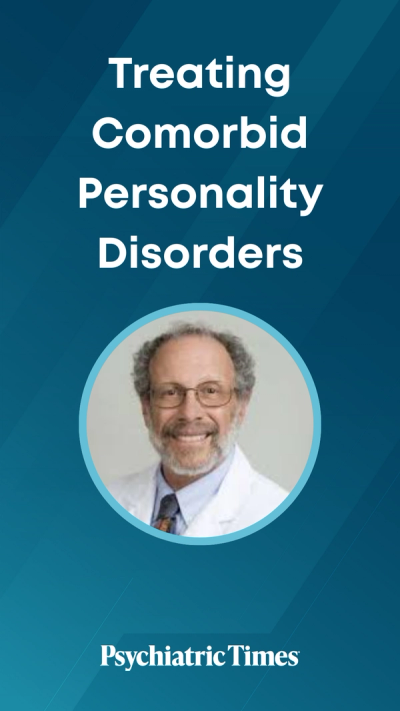 Treating Comorbid Personality Disorders

Psychiatric Times